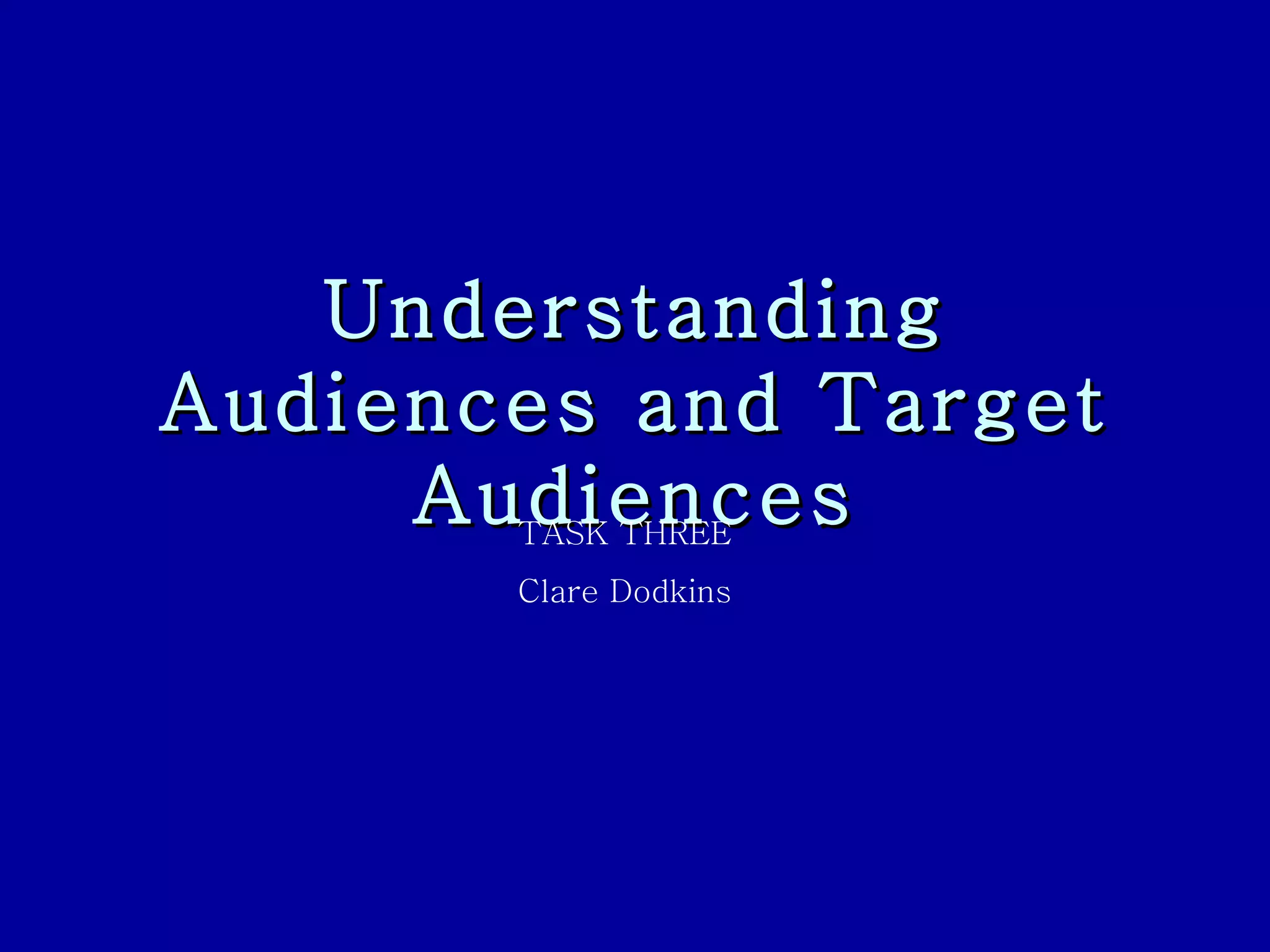 Understanding Audiences and Target Audiences

TASK THREE

Clare Dodkins